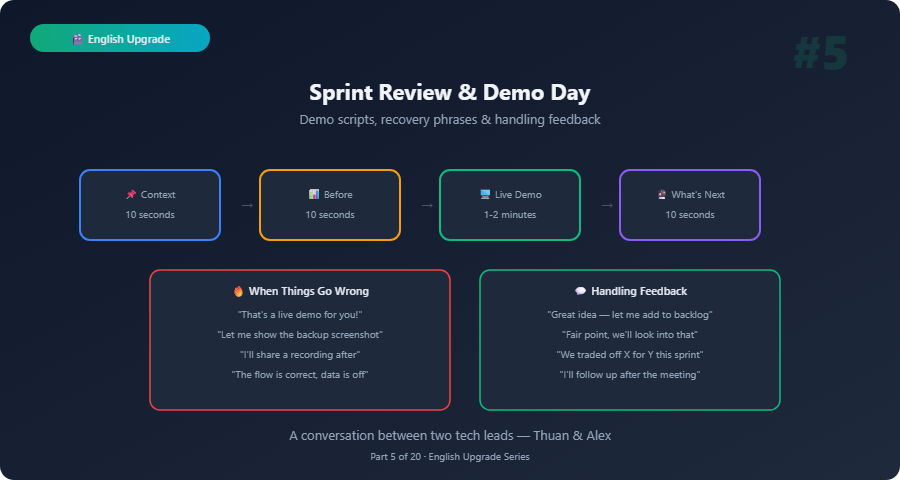 English Upgrade

#5

Sprint Review & Demo Day

Demo scripts, recovery phrases & handling feedback

Context
10 seconds

→

Before
10 seconds

→

Live Demo
1-2 minutes

→

What's Next
10 seconds

When Things Go Wrong

"That's a live demo for you!"

"Let me show the backup screenshot"

"I'll share a recording after"

"The flow is correct, data is off"

Handling Feedback

"Great idea — let me add to backlog"

"Fair point, we'll look into that"

"We traded off X for Y this sprint"

"I'll follow up after the meeting"

A conversation between two tech leads — Thuan & Alex

Part 5 of 20 · English Upgrade Series